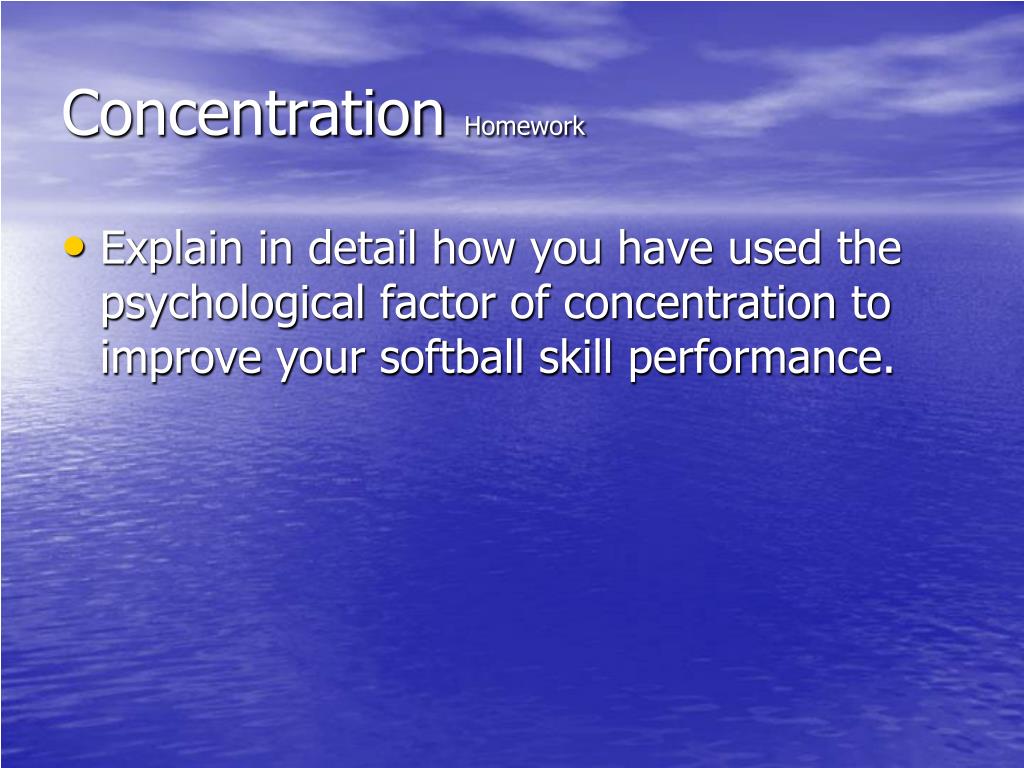 Concentration Homework

• Explain in detail how you have used the psychological factor of concentration to improve your softball skill performance.